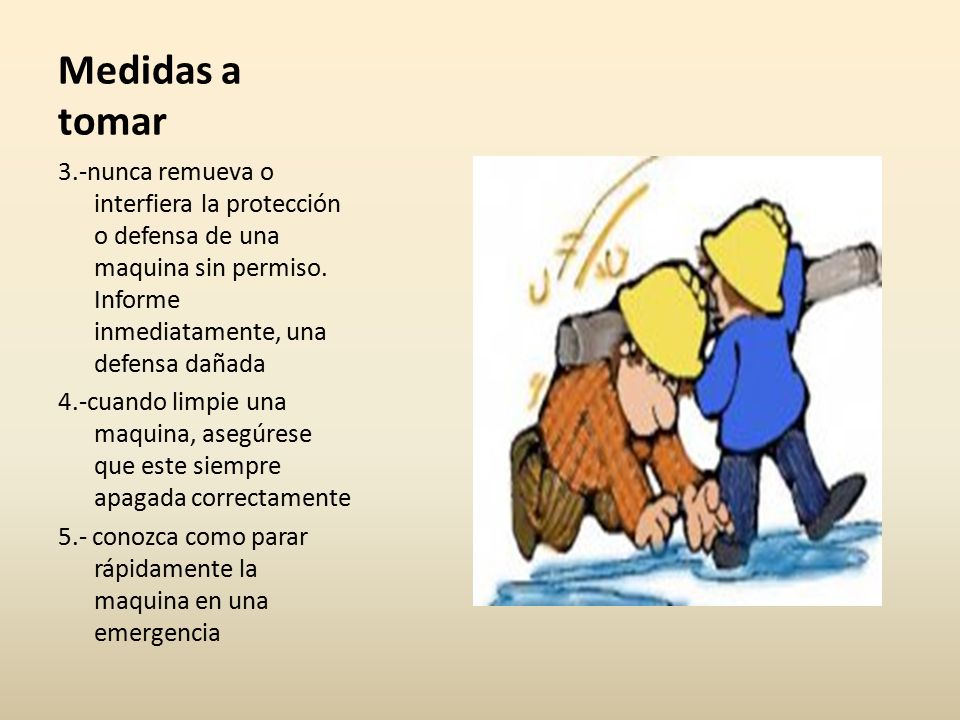 Medidas a tomar

3.-nunca remueva o interfiera la protección o defensa de una maquina sin permiso. Informe inmediatamente, una defensa dañada

4.-cuando limpie una maquina, asegúrese que este siempre apagada correctamente

5.- conozca como parar rápidamente la maquina en una emergencia